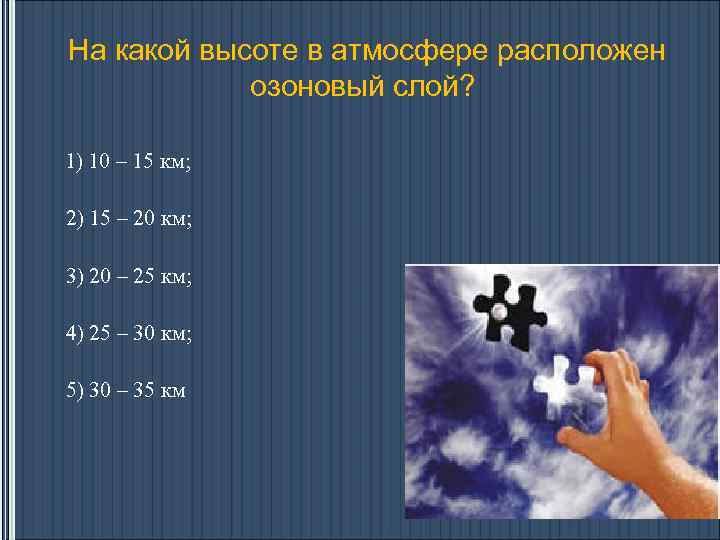 На какой высоте в атмосфере расположен озоновый слой?

1) 10 – 15 км;

2) 15 – 20 км;

3) 20 – 25 км;

4) 25 – 30 км;

5) 30 – 35 км